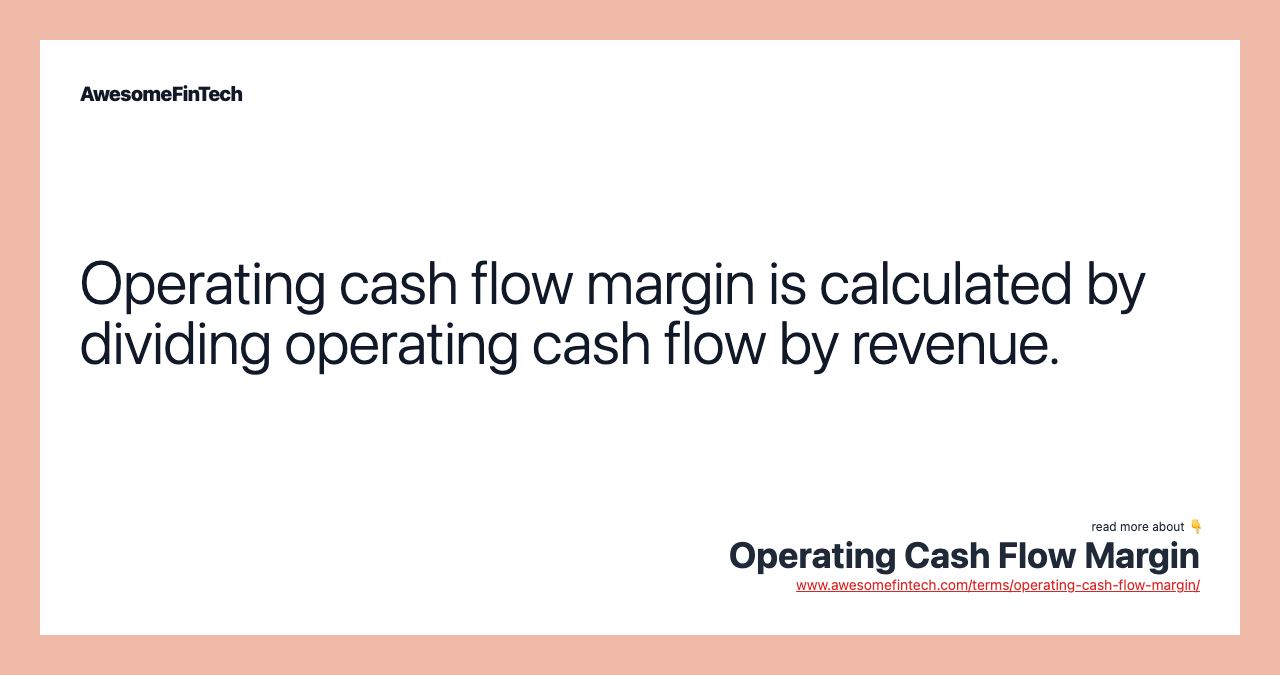 AwesomeFinTech

Operating cash flow margin is calculated by dividing operating cash flow by revenue.

read more about 👇
Operating Cash Flow Margin
www.awesomefintech.com/terms/operating-cash-flow-margin/